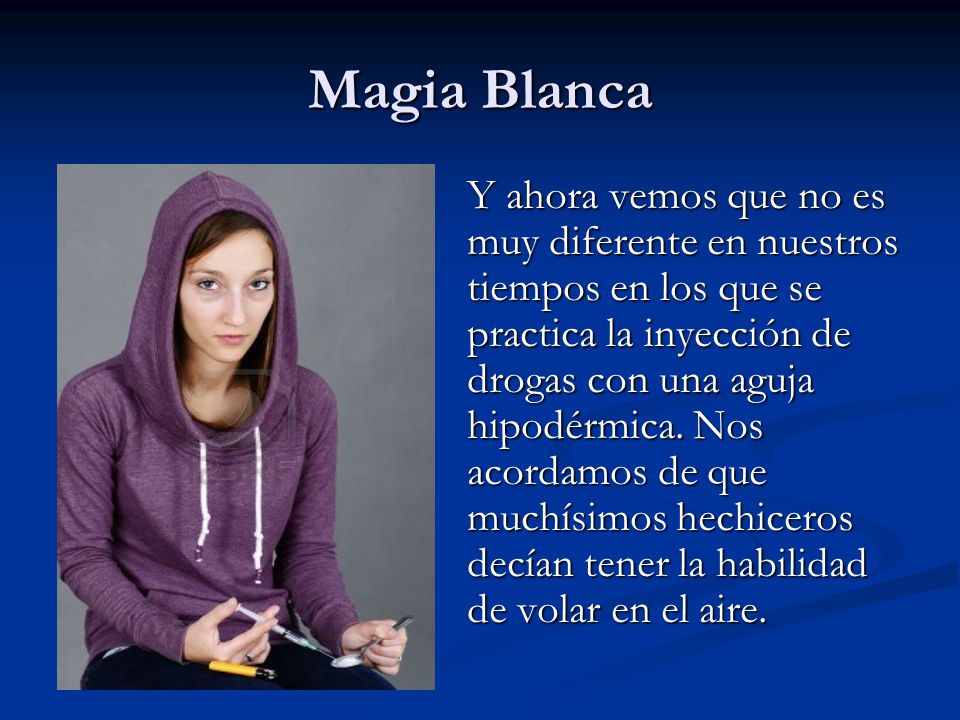 Magia Blanca

Y ahora vemos que no es muy diferente en nuestros tiempos en los que se practica la inyección de drogas con una aguja hipodérmica. Nos acordamos de que muchísimos hechiceros decían tener la habilidad de volar en el aire.